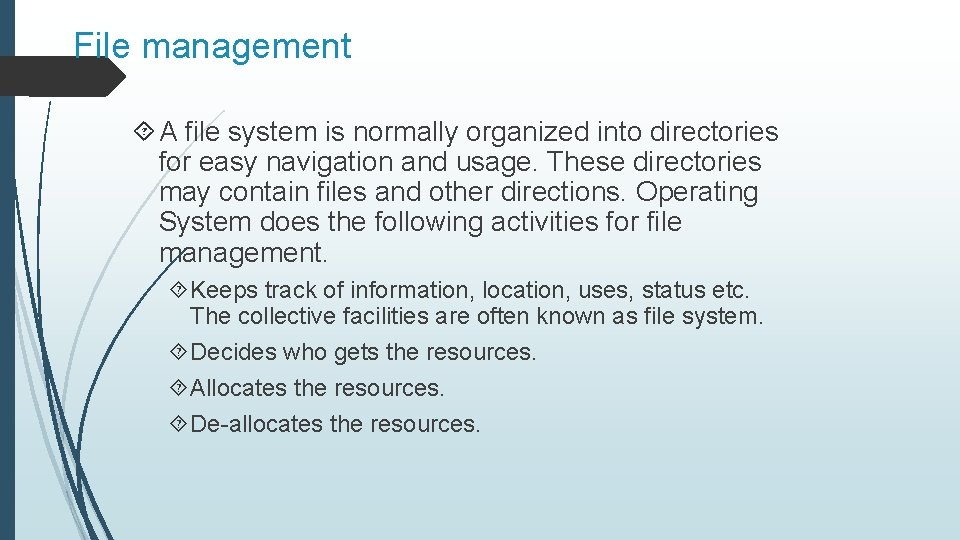 File management

A file system is normally organized into directories for easy navigation and usage. These directories may contain files and other directions. Operating System does the following activities for file management.

Keeps track of information, location, uses, status etc. The collective facilities are often known as file system.

Decides who gets the resources.

Allocates the resources.

De-allocates the resources.